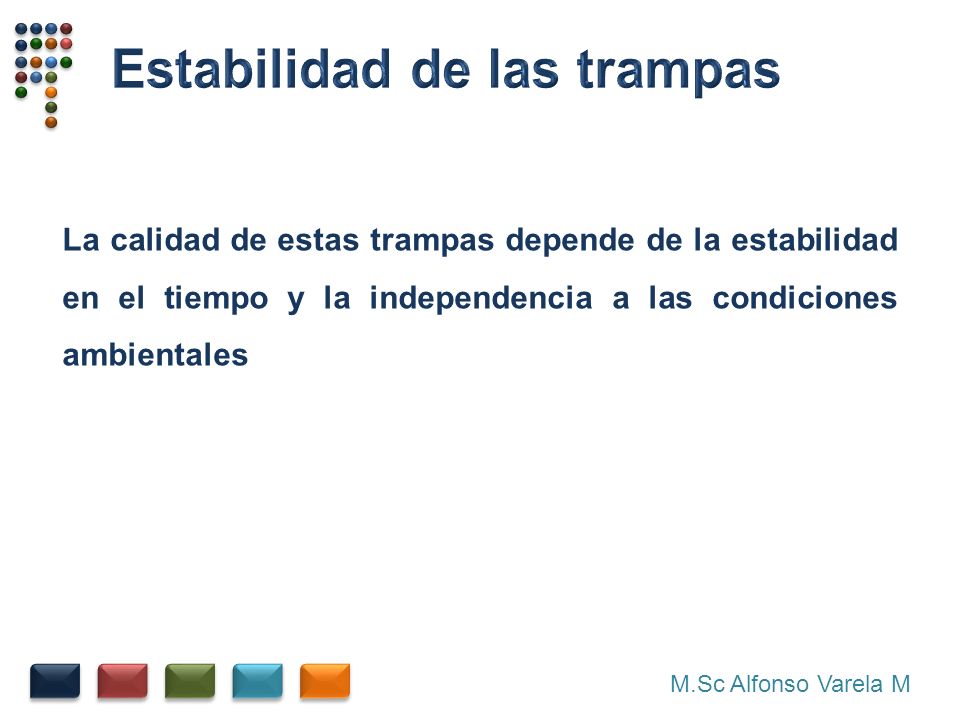 Estabilidad de las trampas

La calidad de estas trampas depende de la estabilidad en el tiempo y la independencia a las condiciones ambientales

M.Sc Alfonso Varela M